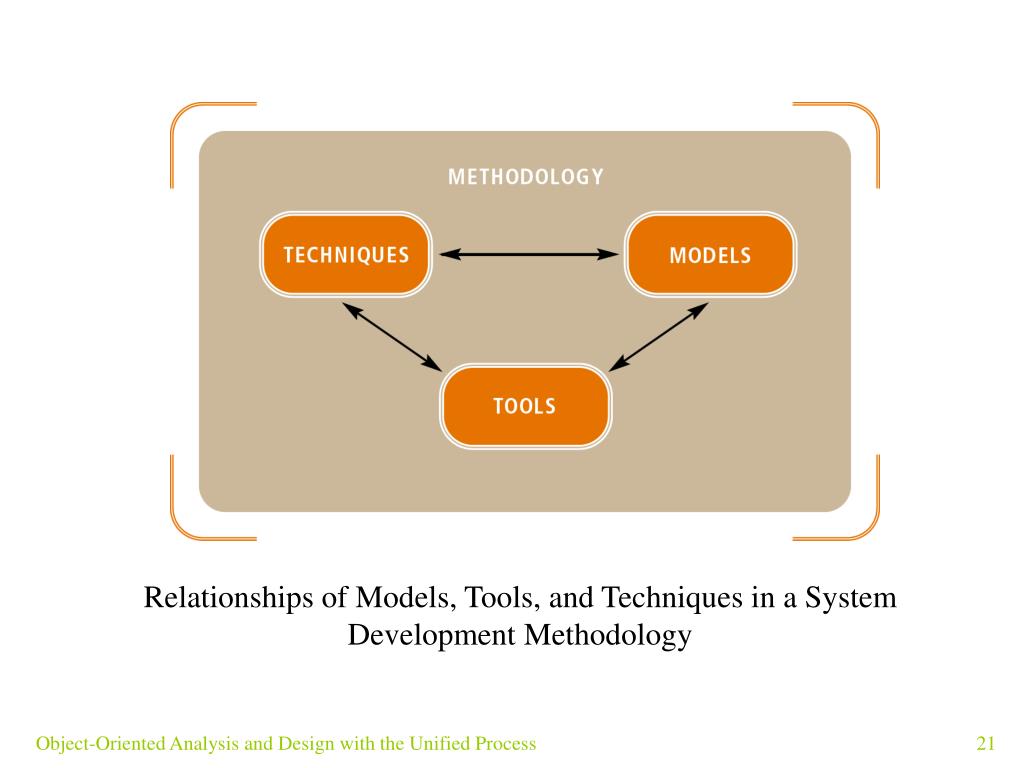 METHODOLOGY

TECHNIQUES

MODELS

TOOLS

Relationships of Models, Tools, and Techniques in a System Development Methodology

Object-Oriented Analysis and Design with the Unified Process

21